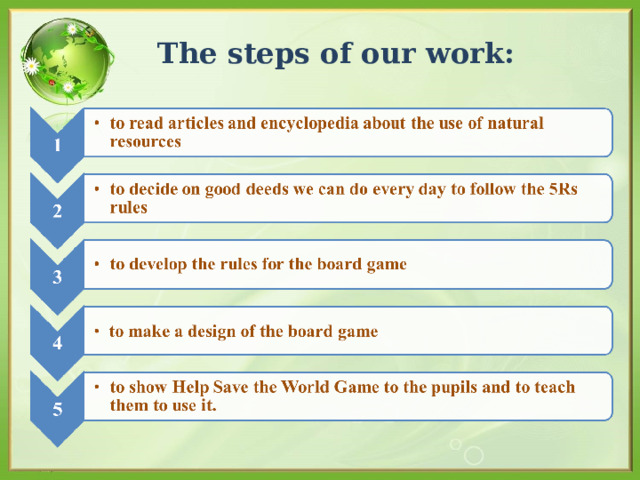 The steps of our work:

1

• to read articles and encyclopedia about the use of natural resources

2

• to decide on good deeds we can do every day to follow the 5Rs rules

3

• to develop the rules for the board game

4

• to make a design of the board game

5

• to show Help Save the World Game to the pupils and to teach them to use it.